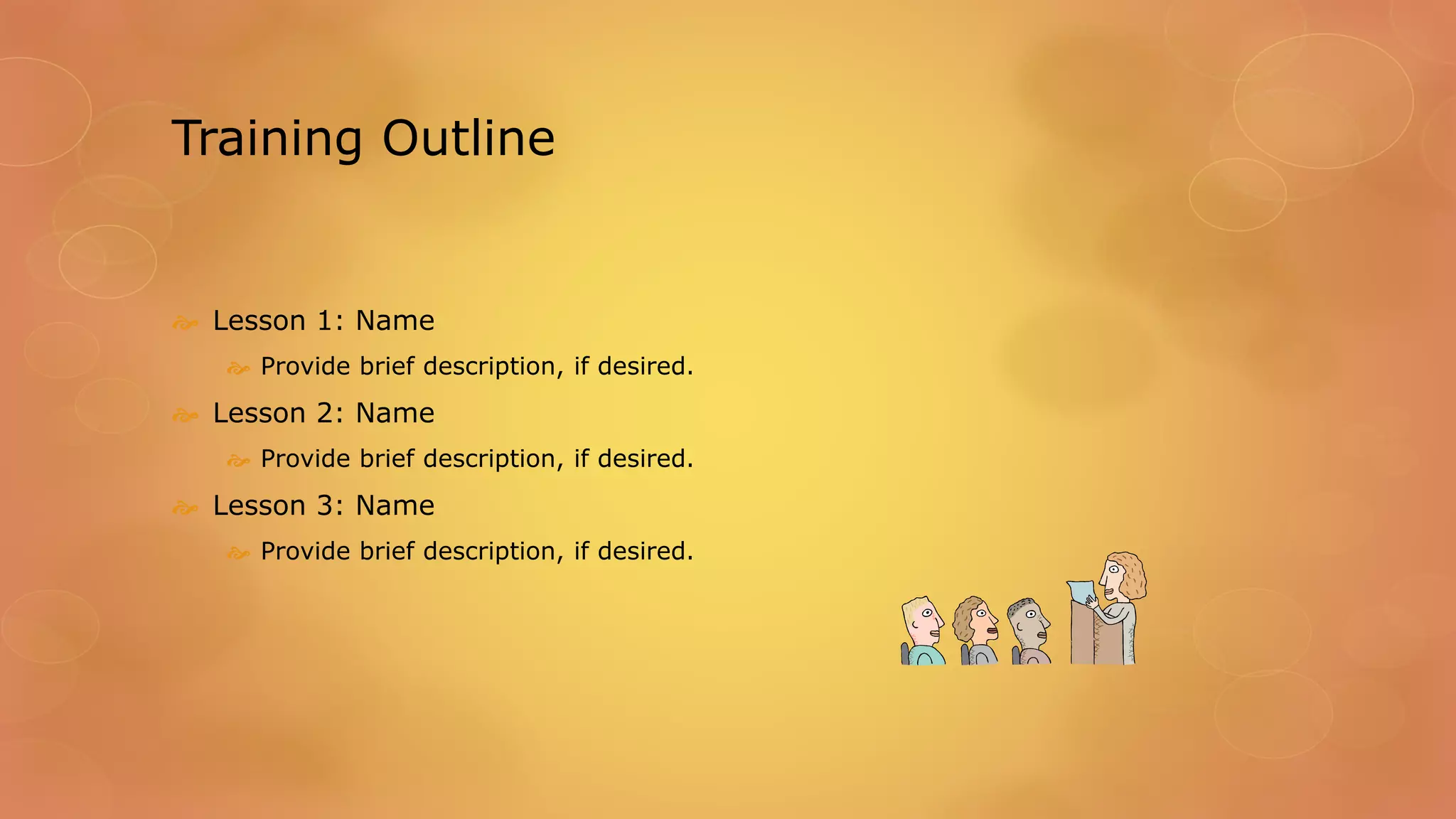 Training Outline

Lesson 1: Name

Provide brief description, if desired.

Lesson 2: Name

Provide brief description, if desired.

Lesson 3: Name

Provide brief description, if desired.